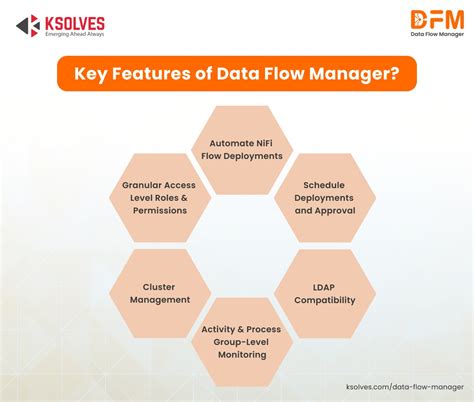 KSOLVES
Emerging Ahead Always

DFM
Data Flow Manager

Key Features of Data Flow Manager?

Automate NiFi Flow Deployments

Granular Access Level Roles & Permissions

Schedule Deployments and Approval

Cluster Management

LDAP Compatibility

Activity & Process Group-Level Monitoring

ksolves.com/data-flow-manager